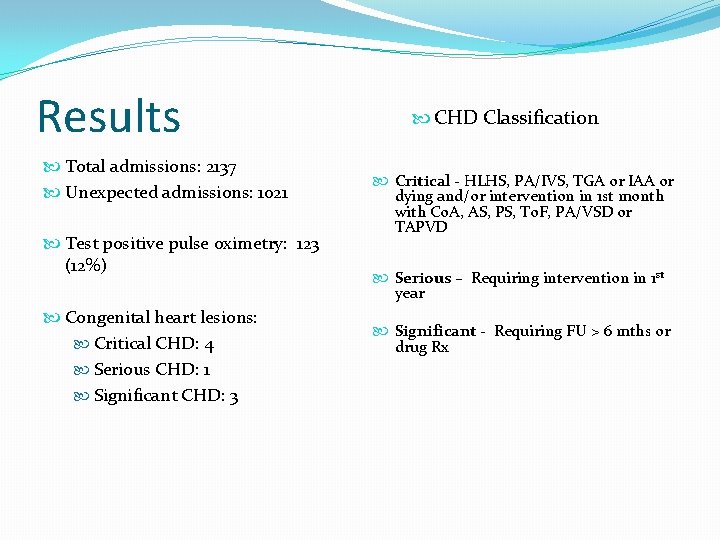 Results

Total admissions: 2137

Unexpected admissions: 1021

Test positive pulse oximetry: 123 (12%)

Congenital heart lesions:

Critical CHD: 4

Serious CHD: 1

Significant CHD: 3

CHD Classification

Critical - HLHS, PA/IVS, TGA or IAA or dying and/or intervention in 1st month with CoA, AS, PS, ToF, PA/VSD or TAPVD

Serious – Requiring intervention in 1$^{st}$ year

Significant - Requiring FU > 6 mths or drug Rx